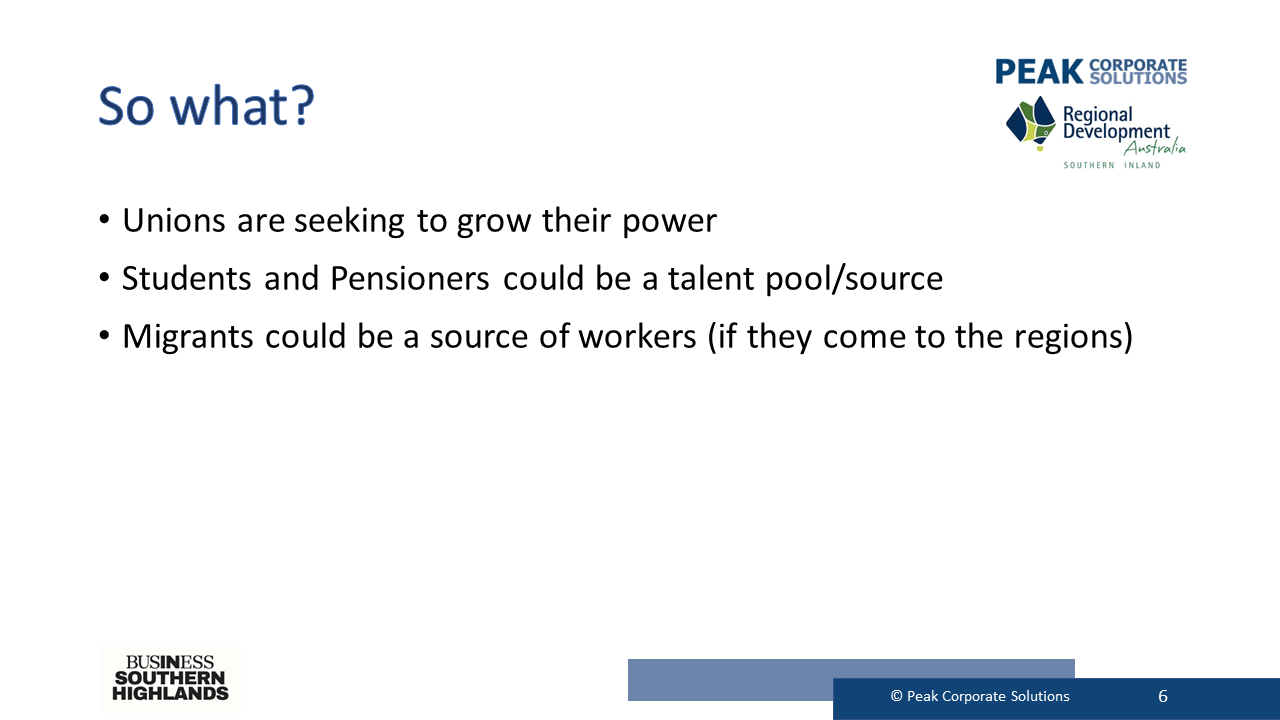 So what?

PEAK CORPORATE SOLUTIONS

Regional Development Australia
SOUTHERN INLAND

• Unions are seeking to grow their power
• Students and Pensioners could be a talent pool/source
• Migrants could be a source of workers (if they come to the regions)

BUSINESS SOUTHERN HIGHLANDS

© Peak Corporate Solutions 6